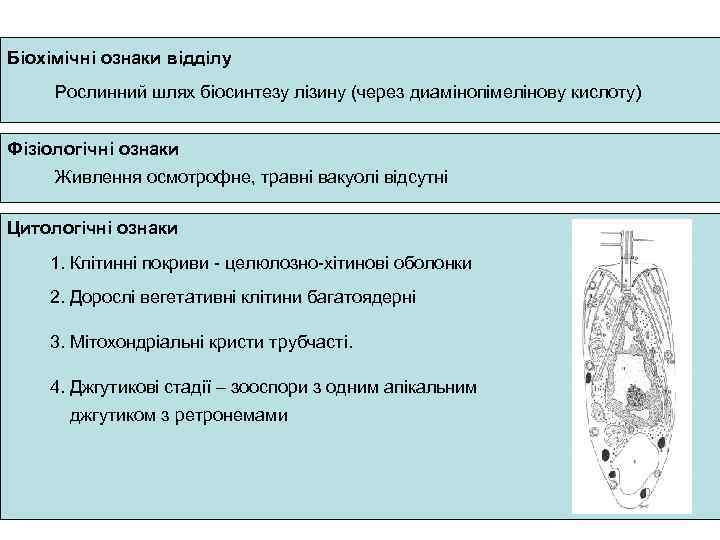 Біохімічні ознаки відділу

Рослинний шлях біосинтезу лізину (через диамінопімелінову кислоту)

Фізіологічні ознаки

Живлення осмотрофне, травні вакуолі відсутні

Цитологічні ознаки

1. Клітинні покриви - целюлозно-хітинові оболонки

2. Дорослі вегетативні клітини багатоядерні

3. Мітохондріальні кристи трубчасті.

4. Джгутикові стадії – зооспори з одним апікальним джгутиком з ретронемами